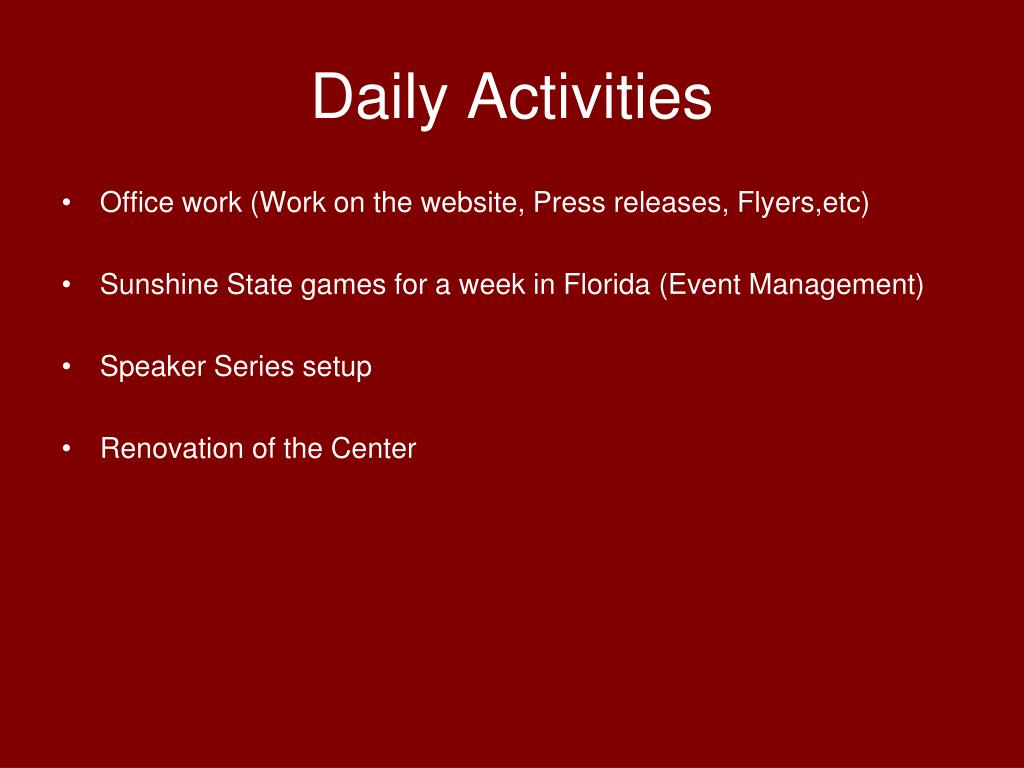 Daily Activities

• Office work (Work on the website, Press releases, Flyers,etc)

• Sunshine State games for a week in Florida (Event Management)

• Speaker Series setup

• Renovation of the Center